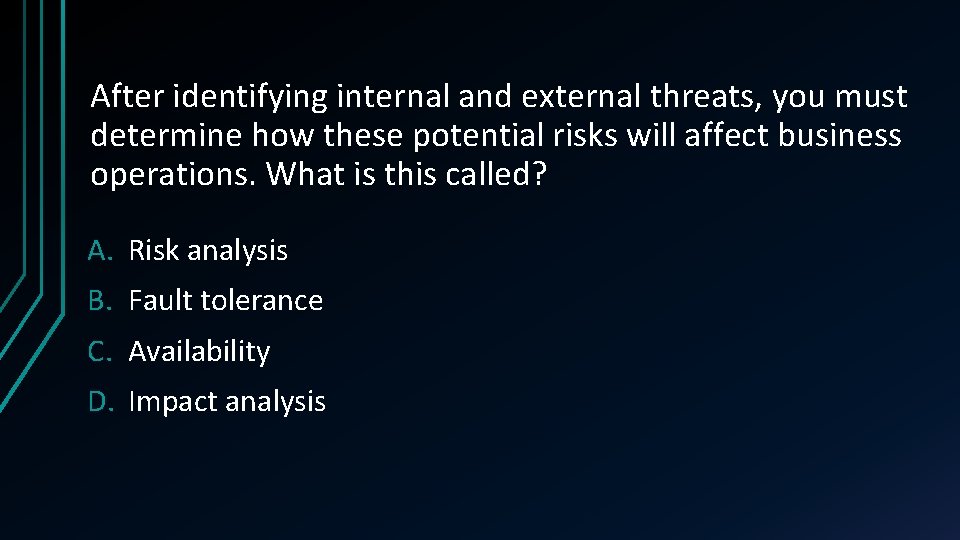 After identifying internal and external threats, you must determine how these potential risks will affect business operations. What is this called?

A. Risk analysis
B. Fault tolerance
C. Availability
D. Impact analysis